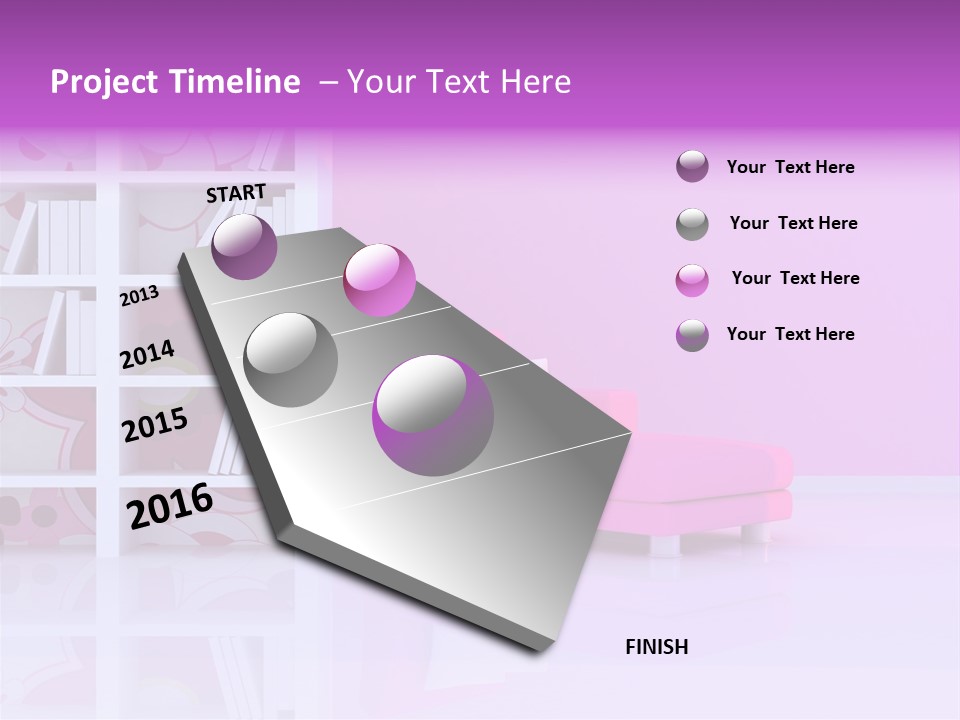 Project Timeline – Your Text Here

START

2013

2014

2015

2016

FINISH

Your Text Here

Your Text Here

Your Text Here

Your Text Here